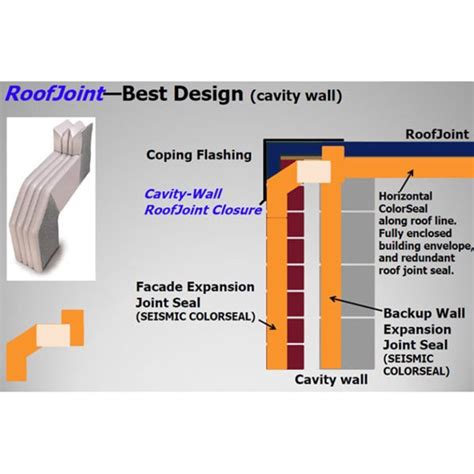 RoofJoint—Best Design (cavity wall)

RoofJoint

Coping Flashing

Cavity-Wall RoofJoint Closure

Horizontal ColorSeal along roof line. Fully enclosed building envelope, and redundant roof joint seal.

Facade Expansion Joint Seal (SEISMIC COLORSEAL)

Backup Wall Expansion Joint Seal (SEISMIC COLORSEAL)

Cavity wall